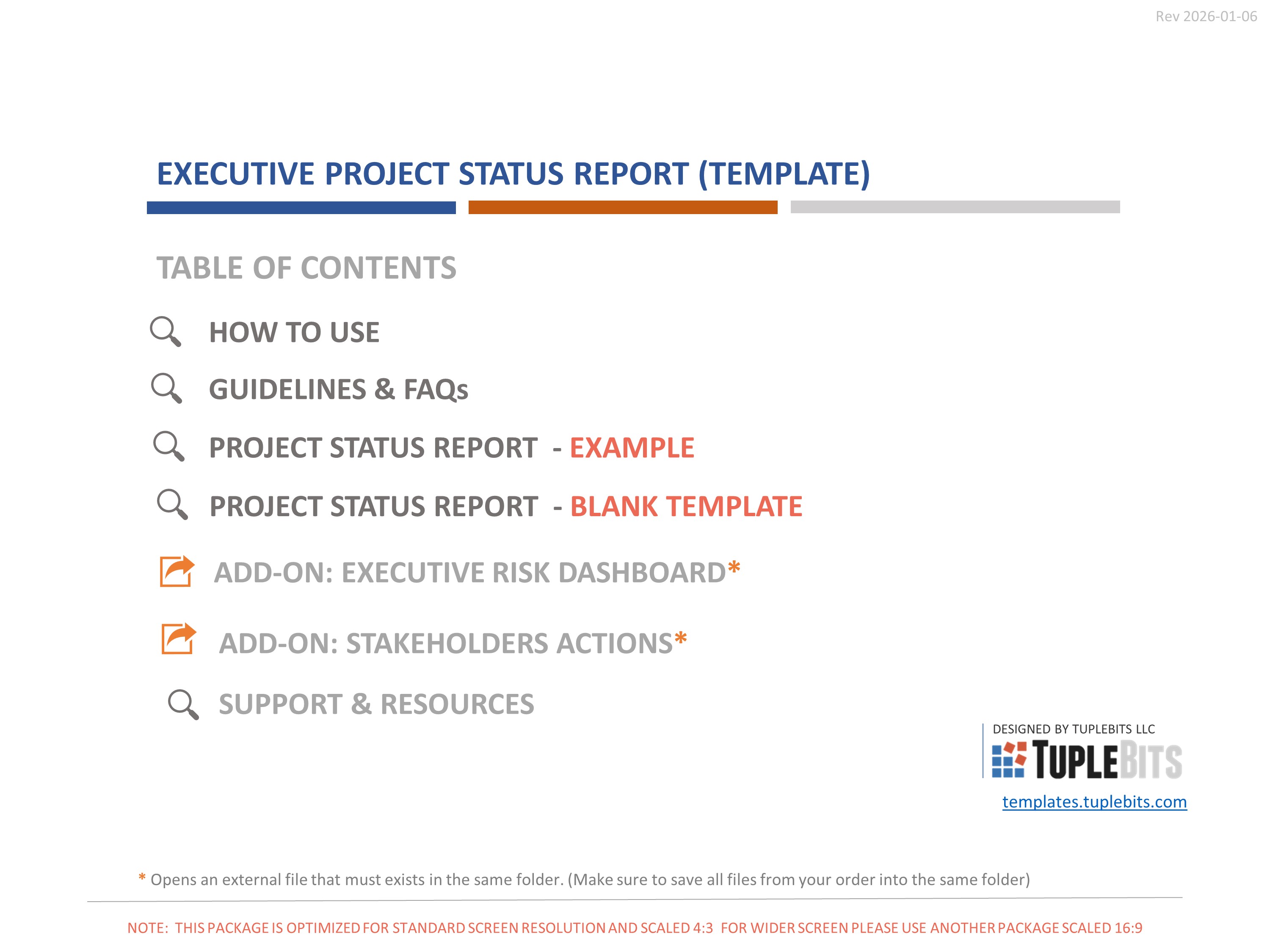 Rev 2026-01-06

EXECUTIVE PROJECT STATUS REPORT (TEMPLATE)

TABLE OF CONTENTS

HOW TO USE

GUIDELINES & FAQs

PROJECT STATUS REPORT - EXAMPLE

PROJECT STATUS REPORT - BLANK TEMPLATE

ADD-ON: EXECUTIVE RISK DASHBOARD*

ADD-ON: STAKEHOLDERS ACTIONS*

SUPPORT & RESOURCES

DESIGNED BY TUPLEBITS LLC
TUPLEBITS
templates.tuplebits.com

* Opens an external file that must exists in the same folder. (Make sure to save all files from your order into the same folder)

NOTE: THIS PACKAGE IS OPTIMIZED FOR STANDARD SCREEN RESOLUTION AND SCALED 4:3 FOR WIDER SCREEN PLEASE USE ANOTHER PACKAGE SCALED 16:9